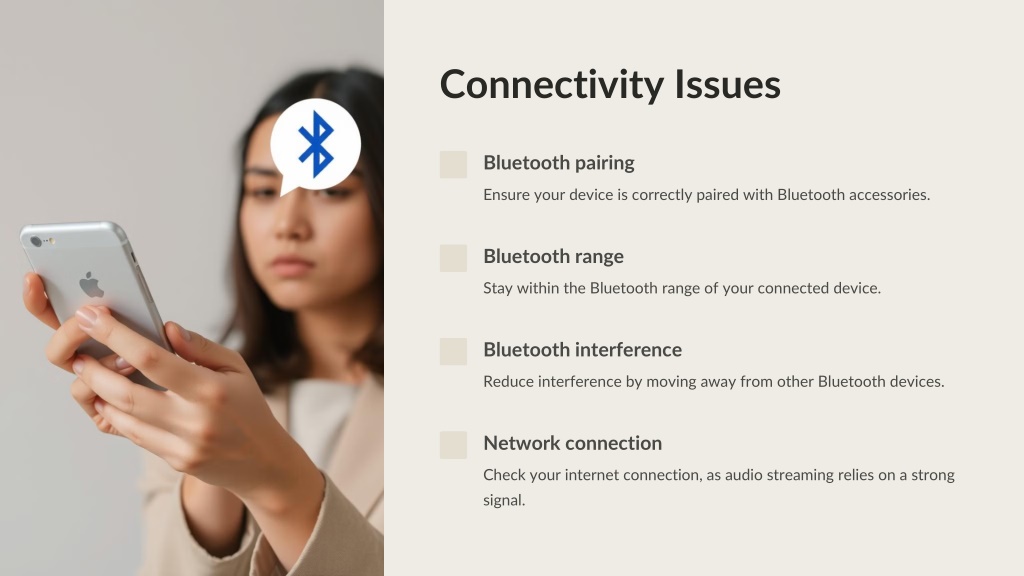 Connectivity Issues

Bluetooth pairing

Ensure your device is correctly paired with Bluetooth accessories.

Bluetooth range

Stay within the Bluetooth range of your connected device.

Bluetooth interference

Reduce interference by moving away from other Bluetooth devices.

Network connection

Check your internet connection, as audio streaming relies on a strong signal.